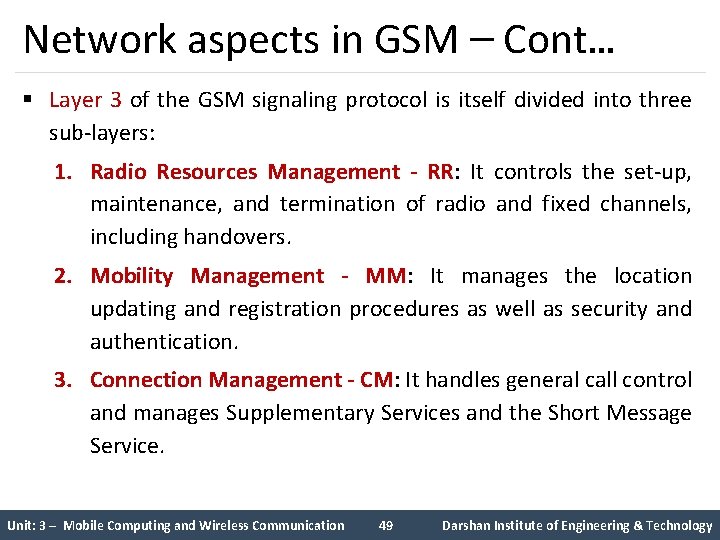 Network aspects in GSM – Cont...

▪ Layer 3 of the GSM signaling protocol is itself divided into three sub-layers:

1. Radio Resources Management - RR: It controls the set-up, maintenance, and termination of radio and fixed channels, including handovers.

2. Mobility Management - MM: It manages the location updating and registration procedures as well as security and authentication.

3. Connection Management - CM: It handles general call control and manages Supplementary Services and the Short Message Service.

Unit: 3 – Mobile Computing and Wireless Communication 49 Darshan Institute of Engineering & Technology